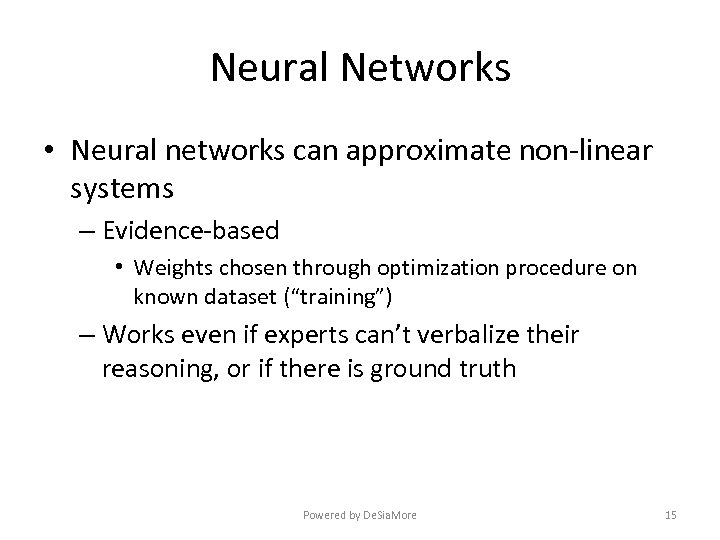 Neural Networks

• Neural networks can approximate non-linear systems

– Evidence-based

• Weights chosen through optimization procedure on known dataset (“training”)

– Works even if experts can’t verbalize their reasoning, or if there is ground truth

Powered by DeSiaMore

15